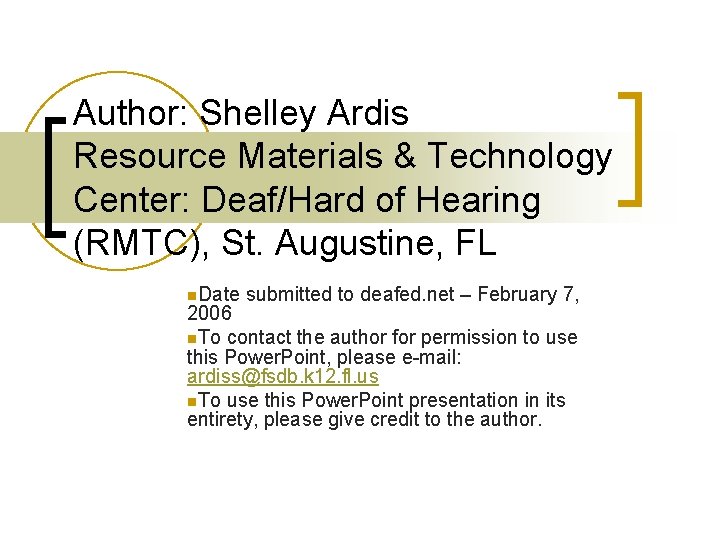 Author: Shelley Ardis
Resource Materials & Technology Center: Deaf/Hard of Hearing (RMTC), St. Augustine, FL

Date submitted to deafed.net – February 7, 2006

To contact the author for permission to use this PowerPoint, please e-mail: ardiss@fsdb.k12.fl.us

To use this PowerPoint presentation in its entirety, please give credit to the author.